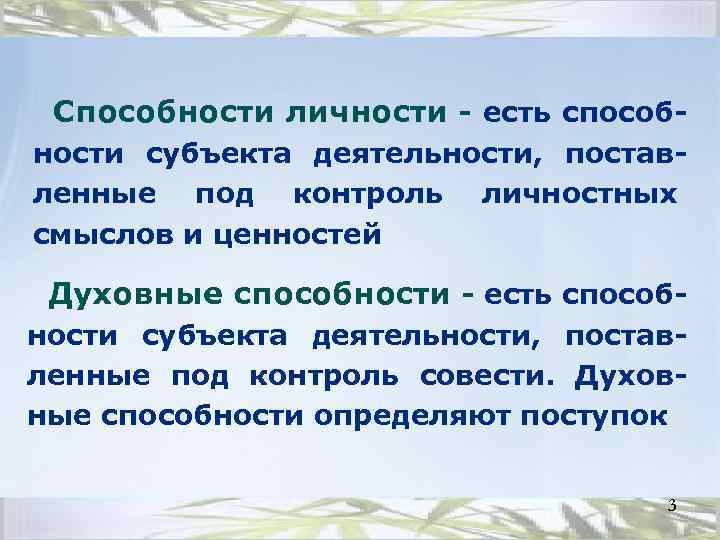 Способности личности - есть способности субъекта деятельности, поставленные под контроль личностных смыслов и ценностей

Духовные способности - есть способности субъекта деятельности, поставленные под контроль совести. Духовные способности определяют поступок

3